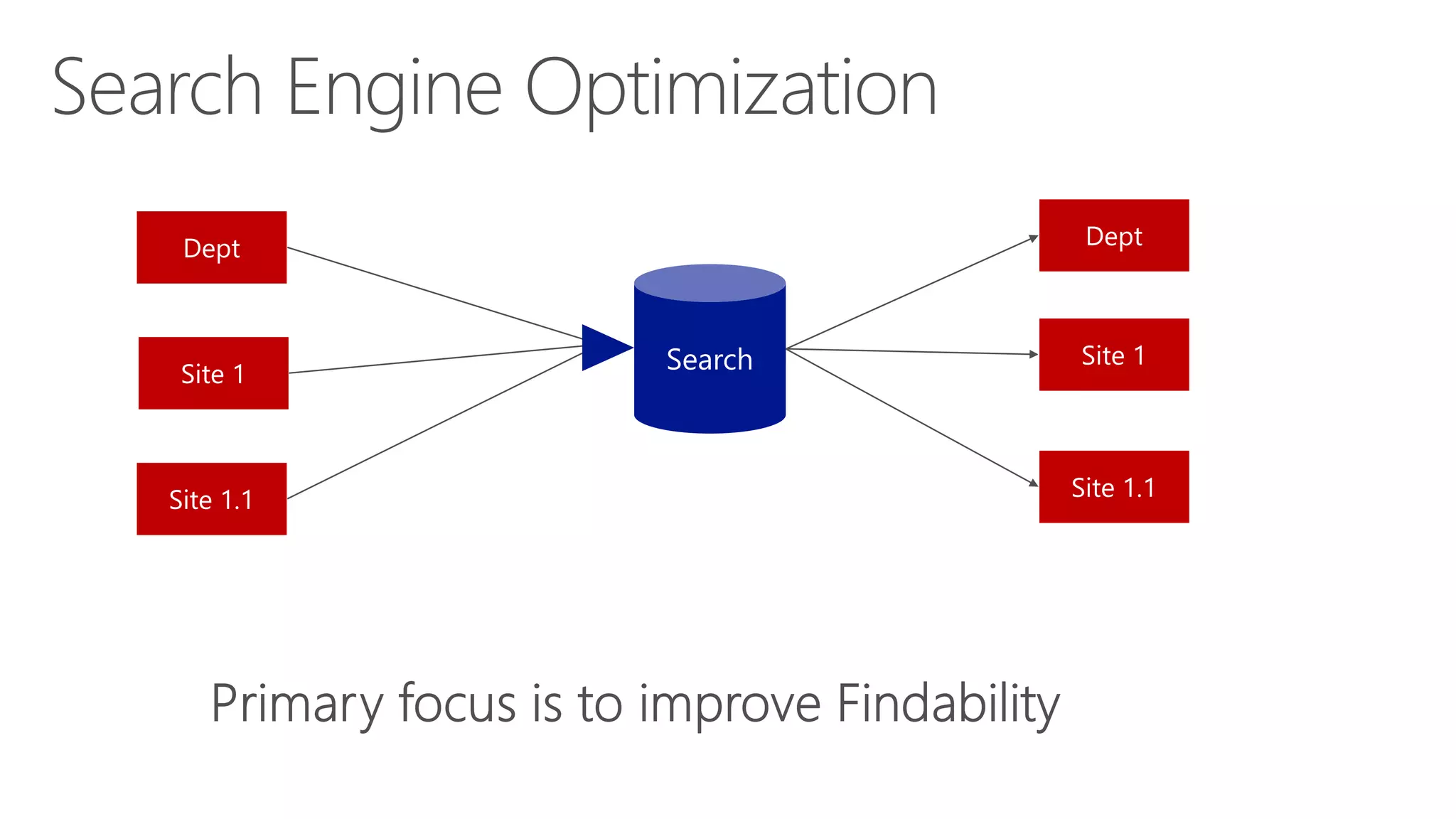 Search Engine Optimization

Dept

Site 1

Site 1.1

Search

Dept

Site 1

Site 1.1

Primary focus is to improve Findability